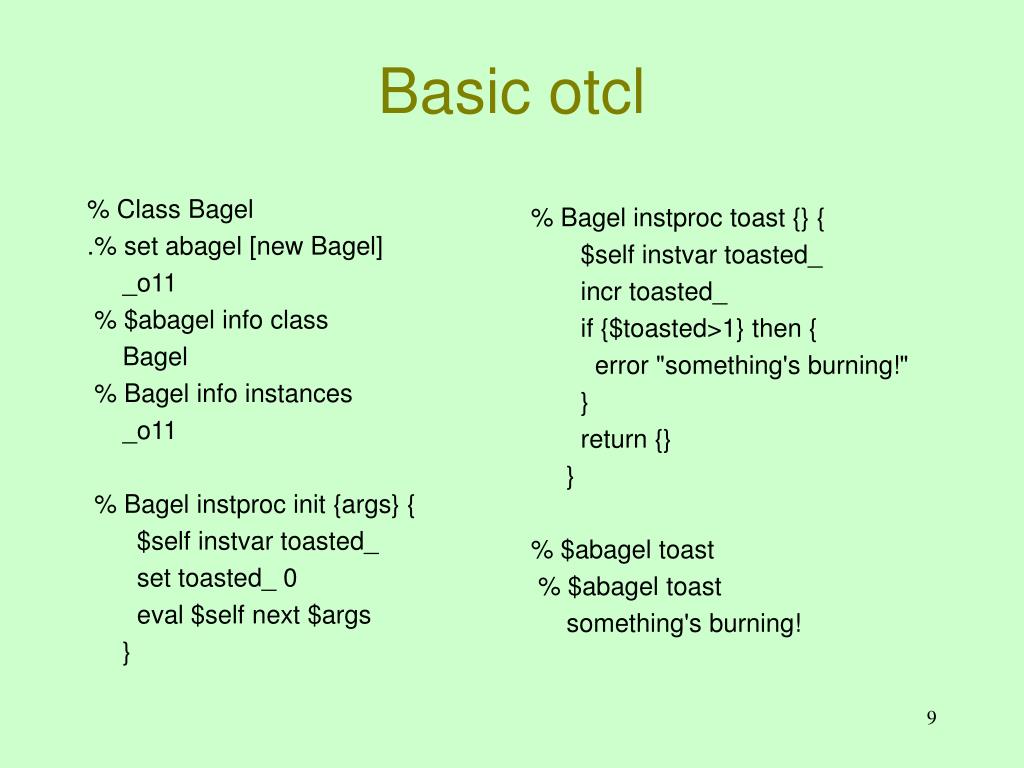 Basic otcl

% Class Bagel
.% set abagel [new Bagel]
_o11
% $abagel info class
Bagel
% Bagel info instances
_o11

% Bagel instproc init {args} {
$self instvar toasted_
set toasted_ 0
eval $self next $args
}

% Bagel instproc toast {} {
$self instvar toasted_
incr toasted_
if {$toasted>1} then {
error "something's burning!"
}
return {}
}

% $abagel toast
% $abagel toast
something's burning!

9